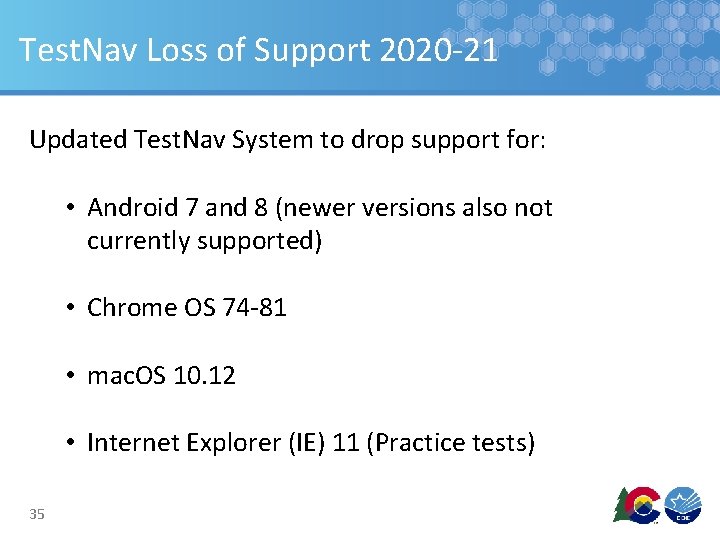 TestNav Loss of Support 2020-21

Updated TestNav System to drop support for:

• Android 7 and 8 (newer versions also not currently supported)

• Chrome OS 74-81

• macOS 10.12

• Internet Explorer (IE) 11 (Practice tests)

35

CDE